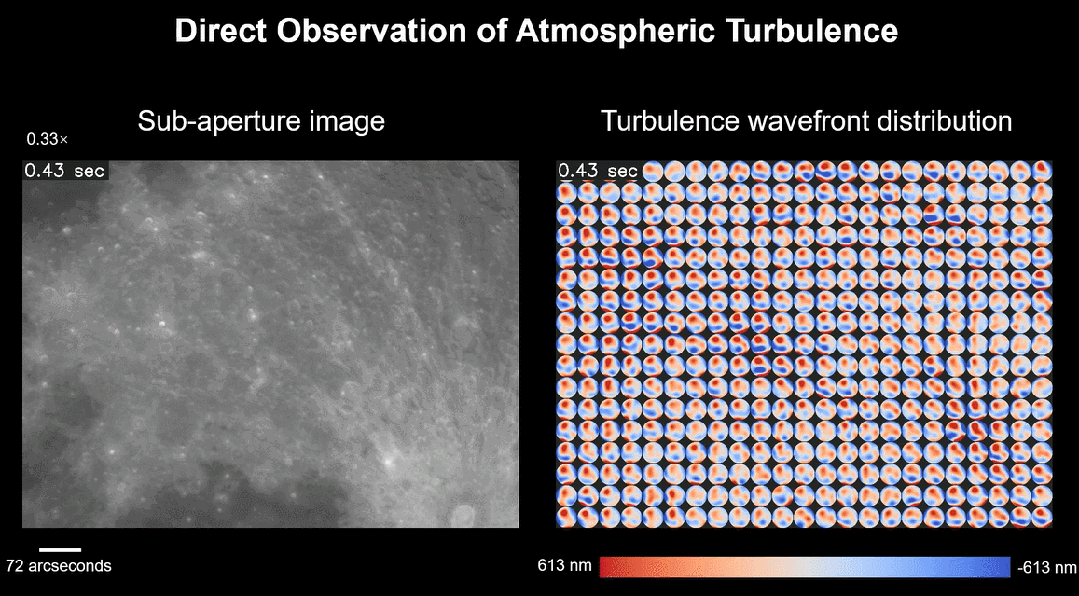 Direct Observation of Atmospheric Turbulence

Sub-aperture image

0.33×

0.43 sec

72 arcseconds

Turbulence wavefront distribution

0.43 sec

613 nm

-613 nm